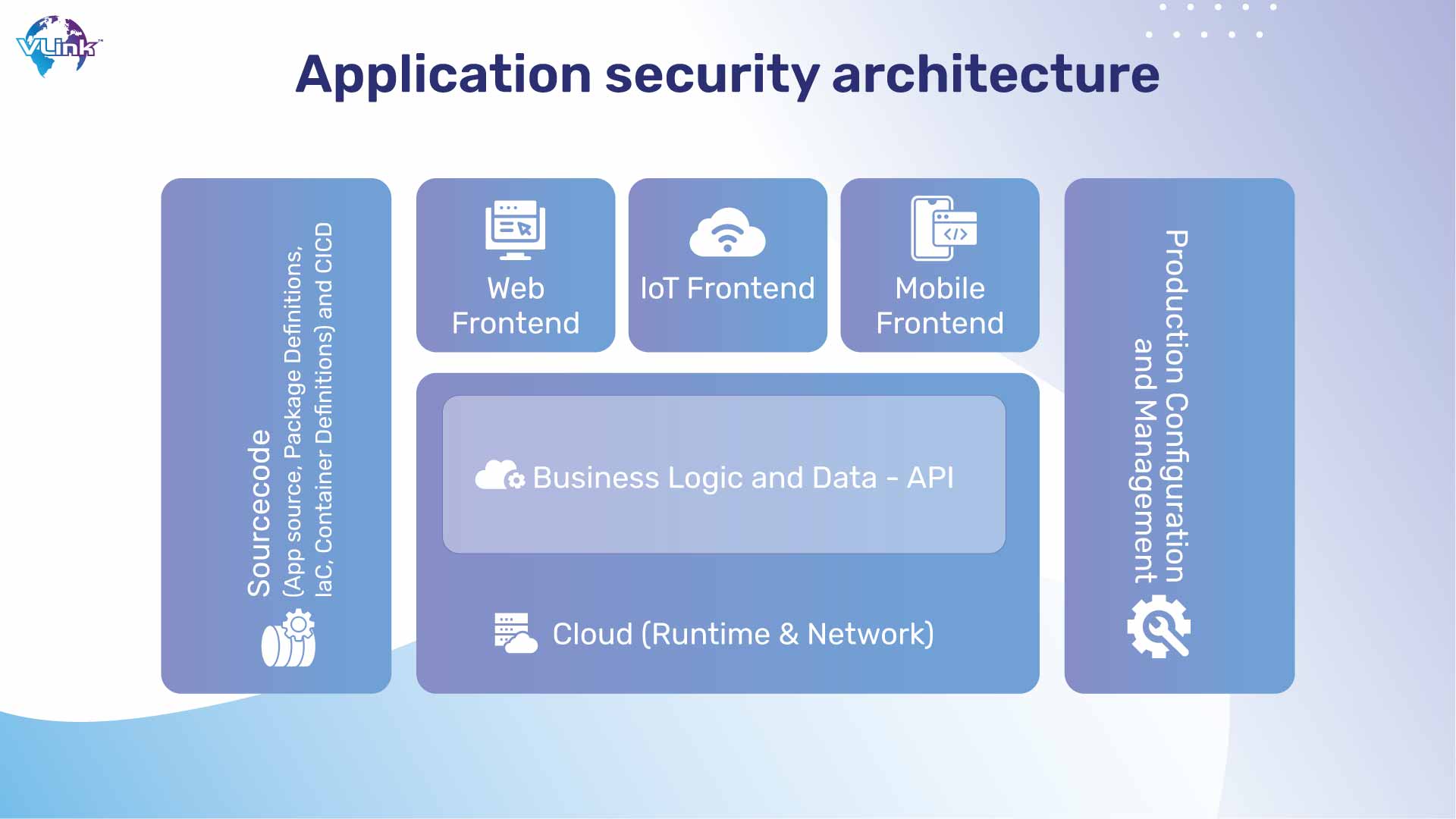 VLink

Application security architecture

Sourcecode
(App source, Package Definitions, IaC, Container Definitions) and CICD

Web Frontend

IoT Frontend

Mobile Frontend

Business Logic and Data - API

Cloud (Runtime & Network)

Production Configuration and Management